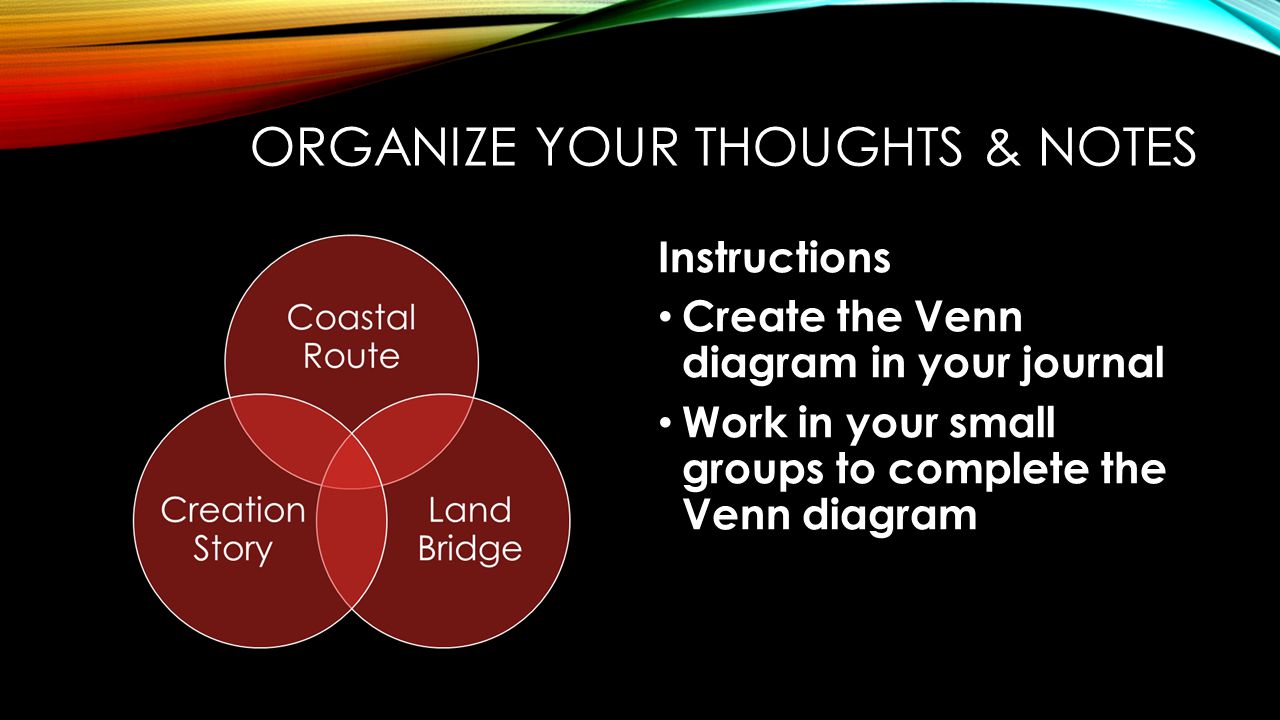 ORGANIZE YOUR THOUGHTS & NOTES

Coastal Route

Creation Story

Land Bridge

Instructions

• Create the Venn diagram in your journal
• Work in your small groups to complete the Venn diagram